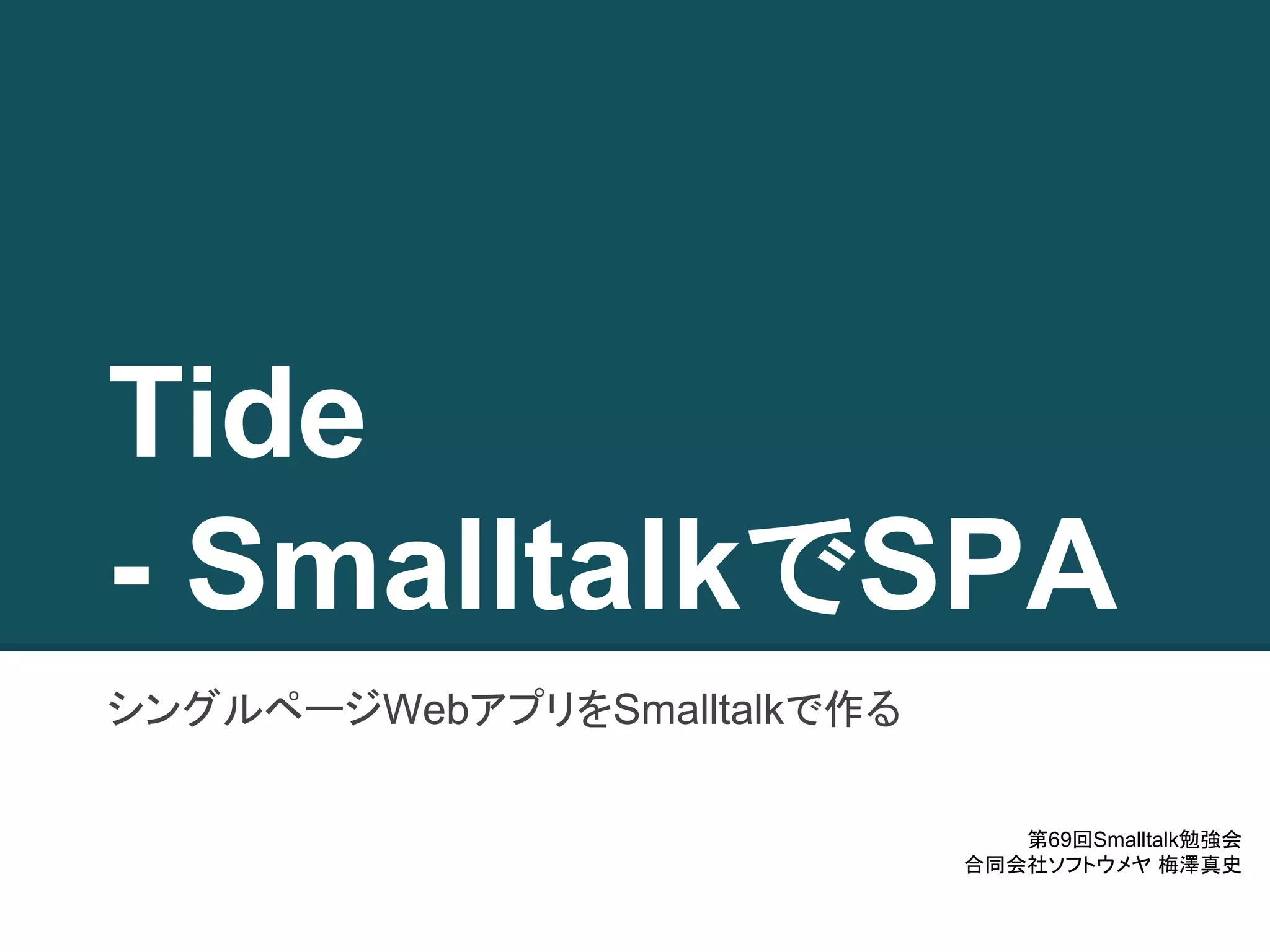 Tide
- SmalltalkでSPA

シングルページWebアプリをSmalltalkで作る

第69回Smalltalk勉強会
合同会社ソフトウメヤ 梅澤真史